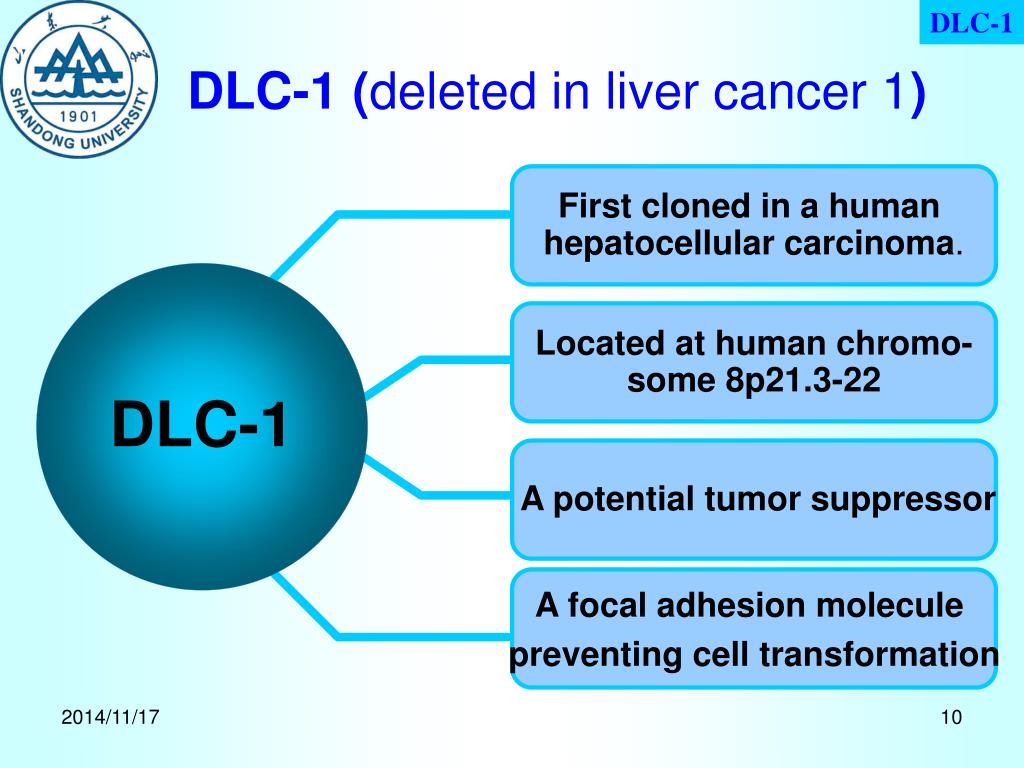 DLC-1

1901
SHANDONG UNIVERSITY

DLC-1 (deleted in liver cancer 1)

DLC-1

First cloned in a human hepatocellular carcinoma.

Located at human chromosome 8p21.3-22

A potential tumor suppressor

A focal adhesion molecule preventing cell transformation

2014/11/17

10